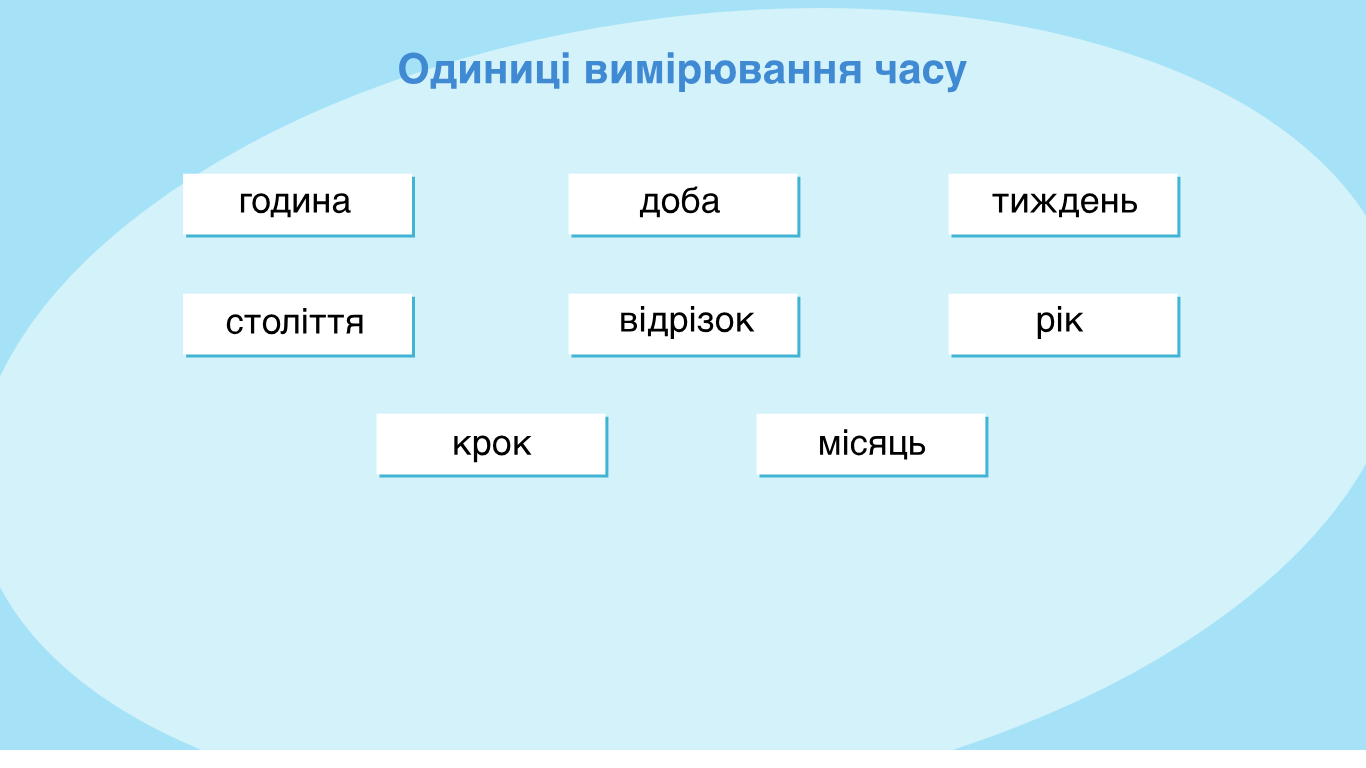 Одиниці вимірювання часу

година

доба

тиждень

століття

відрізок

рік

крок

місяць